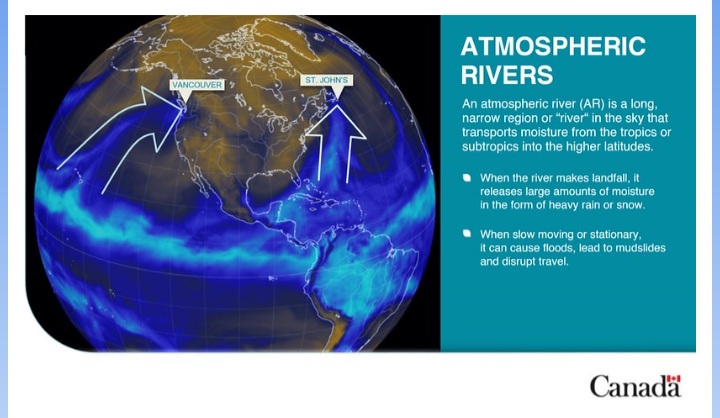 VANCOUVER

ST. JOHN'S

ATMOSPHERIC RIVERS

An atmospheric river (AR) is a long, narrow region or "river" in the sky that transports moisture from the tropics or subtropics into the higher latitudes.

When the river makes landfall, it releases large amounts of moisture in the form of heavy rain or snow.

When slow moving or stationary, it can cause floods, lead to mudslides and disrupt travel.

Canada